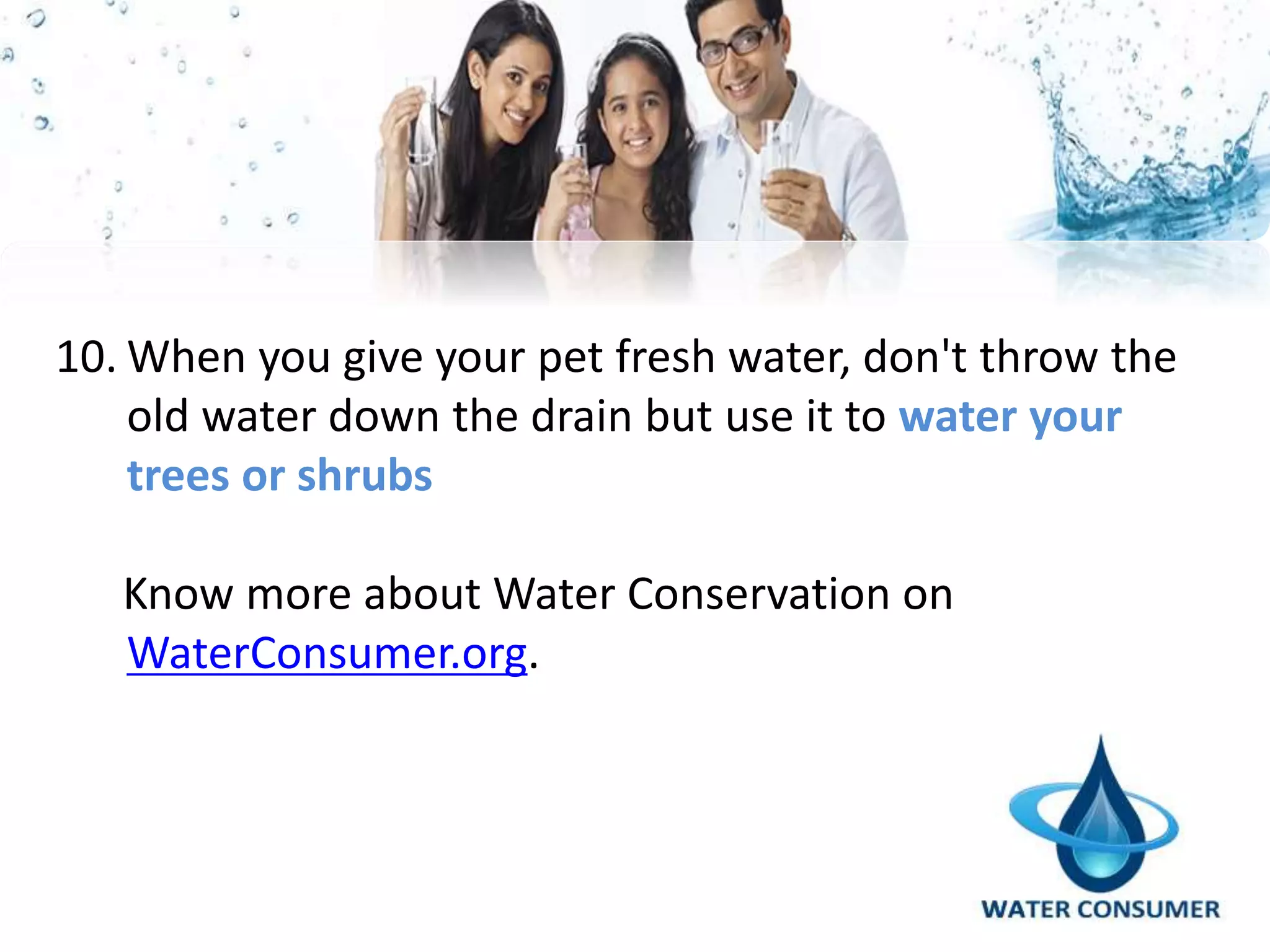 10. When you give your pet fresh water, don't throw the old water down the drain but use it to water your trees or shrubs

Know more about Water Conservation on WaterConsumer.org.

WATER CONSUMER